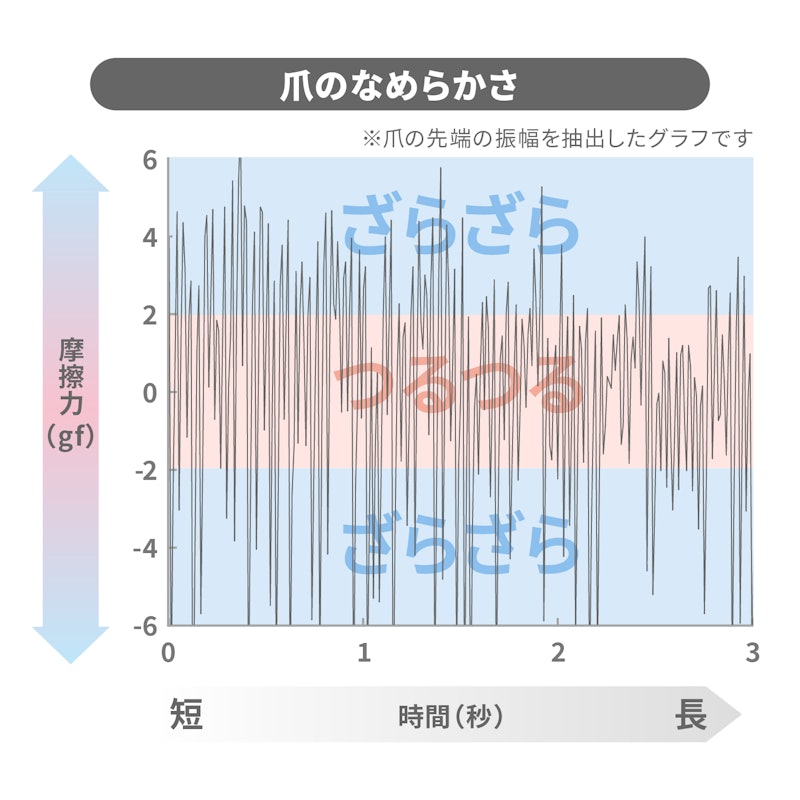 爪のなめらかさ

※爪の先端の振幅を抽出したグラフです

摩擦力（gf）

6
4
2
0
-2
-4
-6

ざらざら
つるつる
ざらざら

0 1 2 3

短 時間（秒） 長